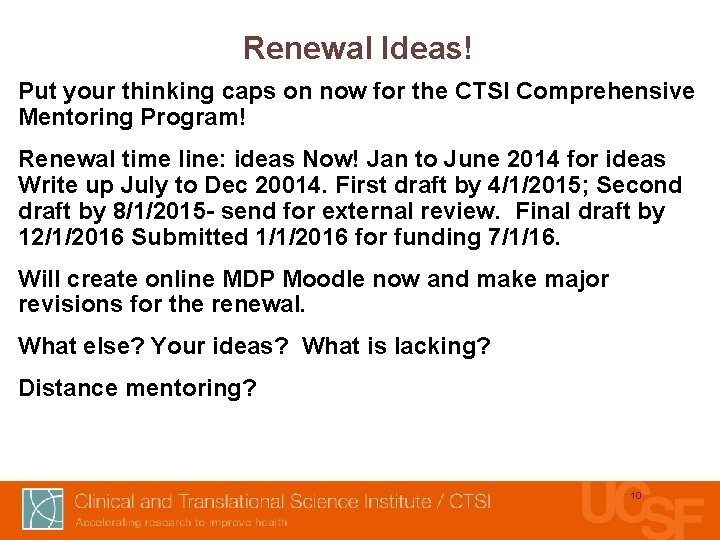 Renewal Ideas!

Put your thinking caps on now for the CTSI Comprehensive Mentoring Program!

Renewal time line: ideas Now! Jan to June 2014 for ideas Write up July to Dec 20014. First draft by 4/1/2015; Second draft by 8/1/2015- send for external review. Final draft by 12/1/2016 Submitted 1/1/2016 for funding 7/1/16.

Will create online MDP Moodle now and make major revisions for the renewal.

What else? Your ideas? What is lacking?

Distance mentoring?

Clinical and Translational Science Institute / CTSI
Accelerating research to improve health

10

UCSF